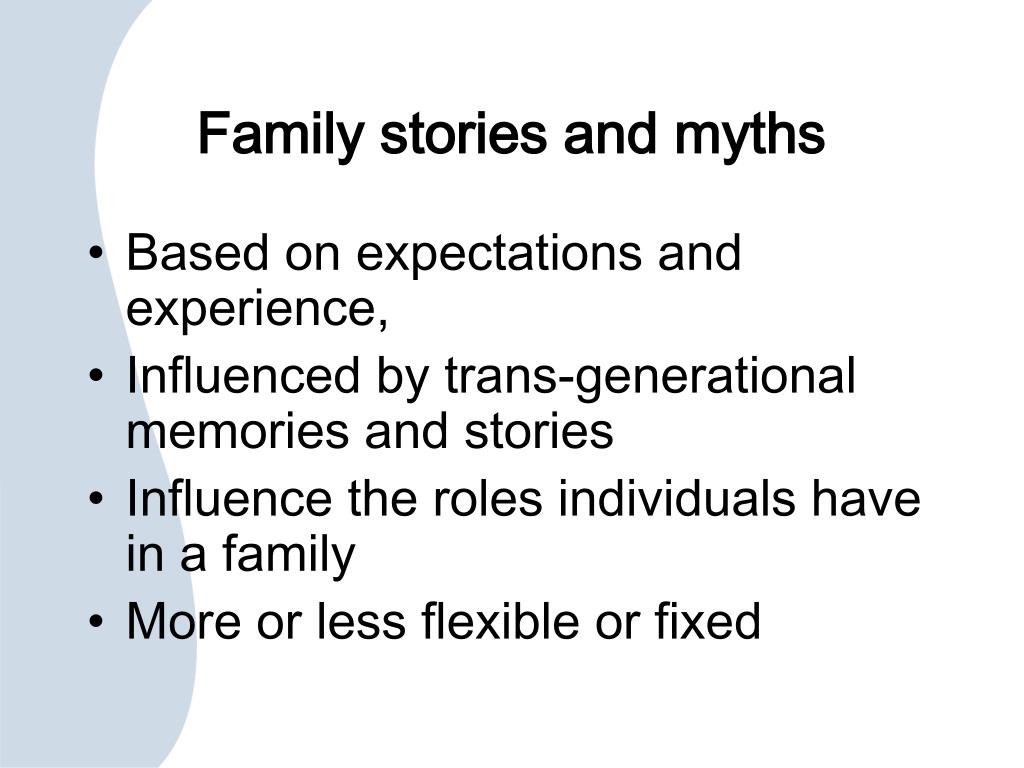 Family stories and myths

• Based on expectations and experience,
• Influenced by trans-generational memories and stories
• Influence the roles individuals have in a family
• More or less flexible or fixed